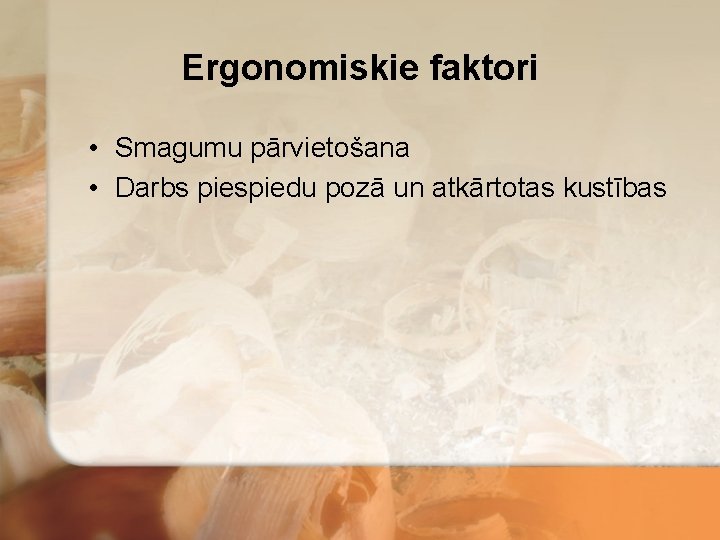 Ergonomiskie faktori

• Smagumu pārvietošana
• Darbs piespiedu pozā un atkārtotas kustības